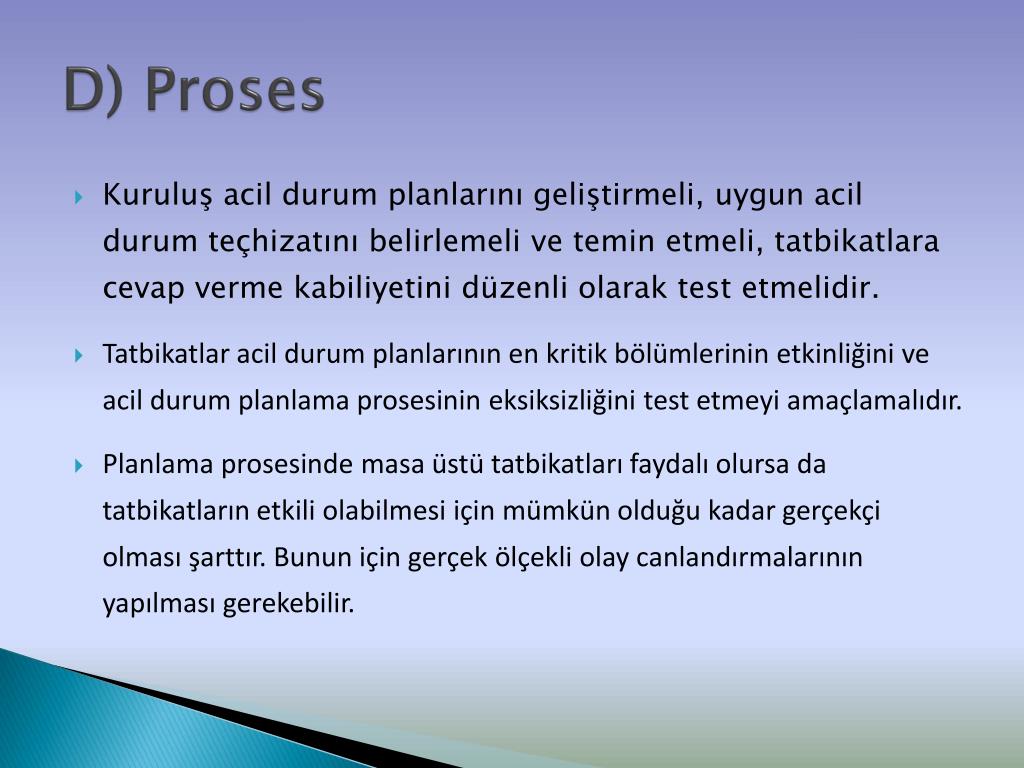 D) Proses

Kuruluş acil durum planlarını geliştirmeli, uygun acil durum teçhizatını belirlemeli ve temin etmeli, tatbikatlara cevap verme kabiliyetini düzenli olarak test etmelidir.

Tatbikatlar acil durum planlarının en kritik bölümlerinin etkinliğini ve acil durum planlama prosesinin eksiksizliğini test etmeyi amaçlamalıdır.

Planlama prosesinde masa üstü tatbikatları faydalı olursa da tatbikatların etkili olabilmesi için mümkün olduğu kadar gerçekçi olması şarttır. Bunun için gerçek ölçekli olay canlandırmalarının yapılması gerekebilir.